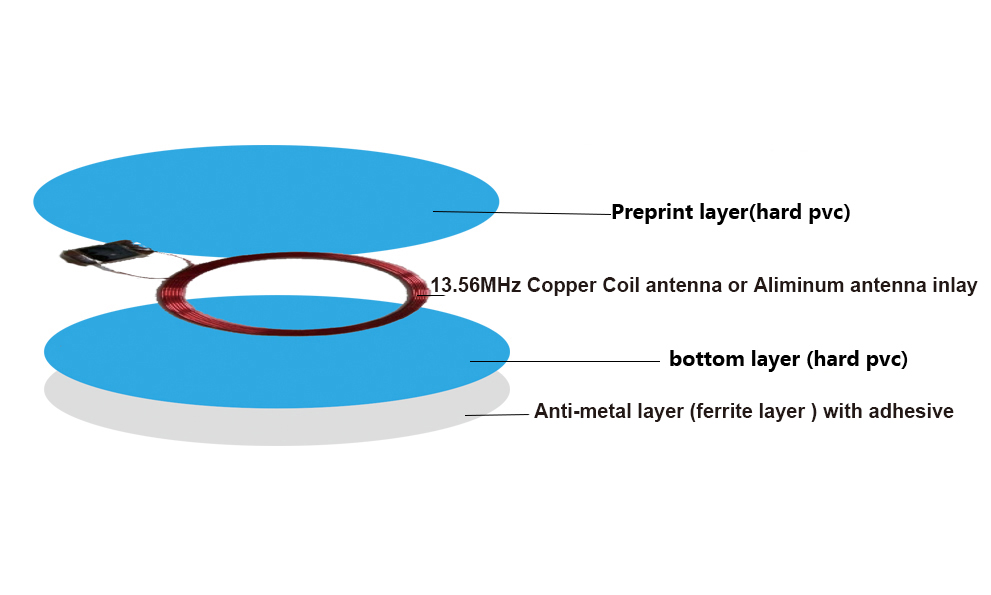 Preprint layer(hard pvc)

13.56MHz Copper Coil antenna or Aliminum antenna inlay

bottom layer (hard pvc)

Anti-metal layer (ferrite layer ) with adhesive